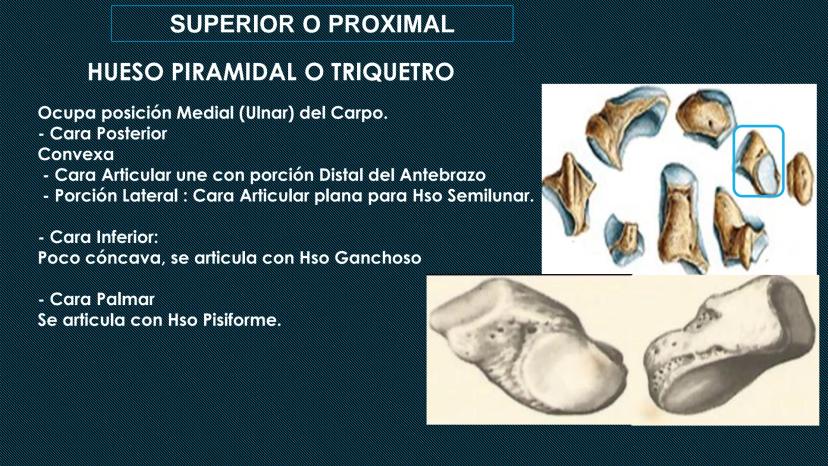 SUPERIOR O PROXIMAL

HUESO PIRAMIDAL O TRIQUETRO

Ocupa posición Medial (Ulnar) del Carpo.
- Cara Posterior
Convexa
- Cara Articular une con porción Distal del Antebrazo
- Porción Lateral : Cara Articular plana para Hso Semilunar.

- Cara Inferior:
Poco cóncava, se articula con Hso Ganchoso

- Cara Palmar
Se articula con Hso Pisiforme.